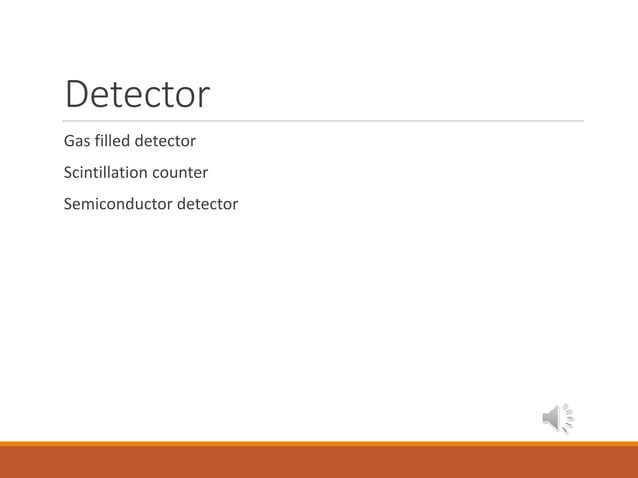 Detector

Gas filled detector

Scintillation counter

Semiconductor detector